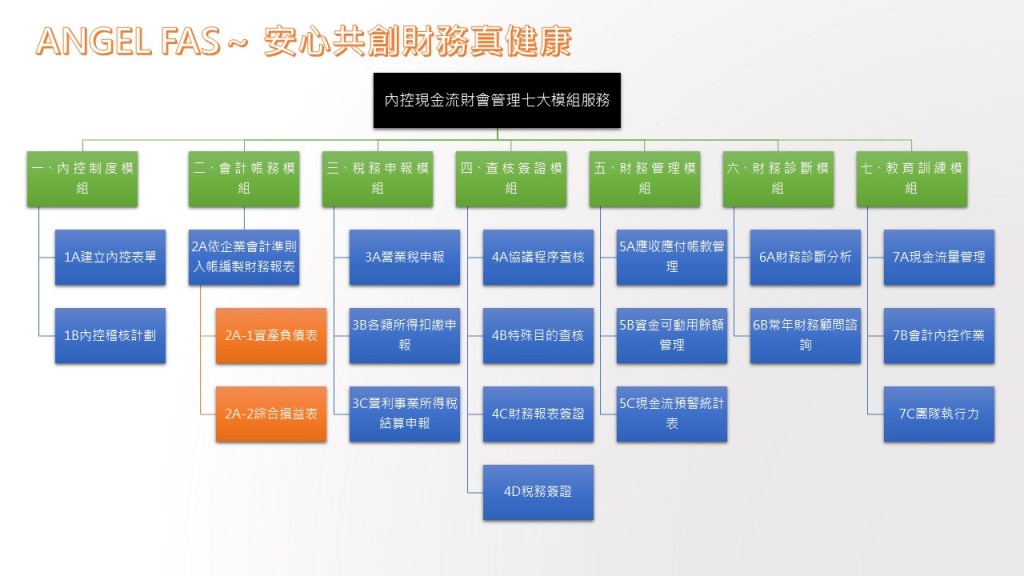 ANGEL FAS ~ 安心共創財務真健康

內控現金流財會管理七大模組服務

一、內控制度模組

1A建立內控表單

1B內控稽核計劃

二、會計帳務模組

2A依企業會計準則入帳編製財務報表

2A-1資產負債表

2A-2綜合損益表

三、稅務申報模組

3A營業稅申報

3B各類所得扣繳申報

3C營利事業所得稅結算申報

四、查核簽證模組

4A協議程序查核

4B特殊目的查核

4C財務報表簽證

4D稅務簽證

五、財務管理模組

5A應收應付帳款管理

5B資金可動用餘額管理

5C現金流預警統計表

六、財務診斷模組

6A財務診斷分析

6B常年財務顧問諮詢

七、教育訓練模組

7A現金流量管理

7B會計內控作業

7C團隊執行力